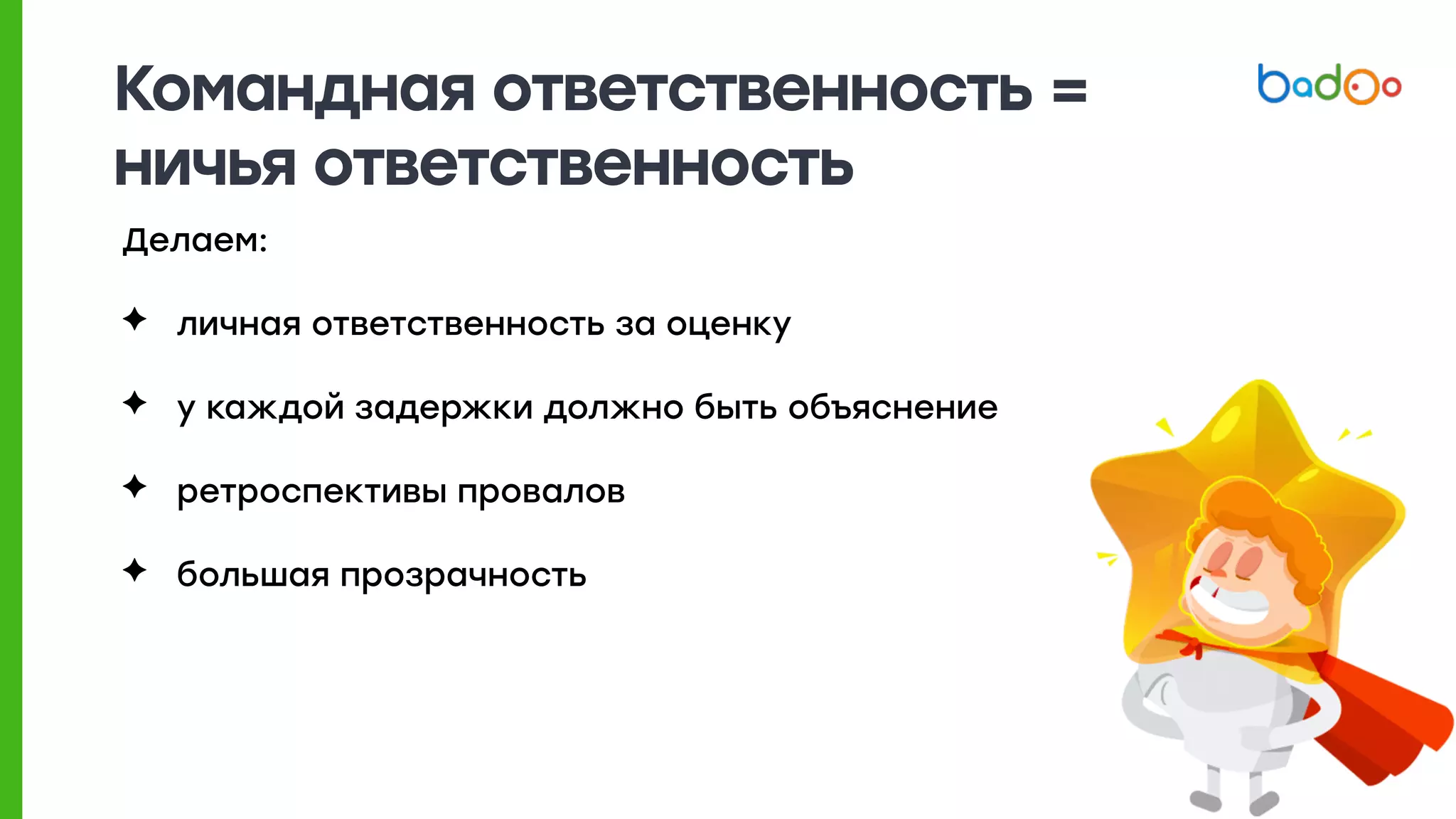 Командная ответственность = ничья ответственность

badoo

Делаем:

✦ личная ответственность за оценку

✦ у каждой задержки должно быть объяснение

✦ ретроспективы провалов

✦ большая прозрачность